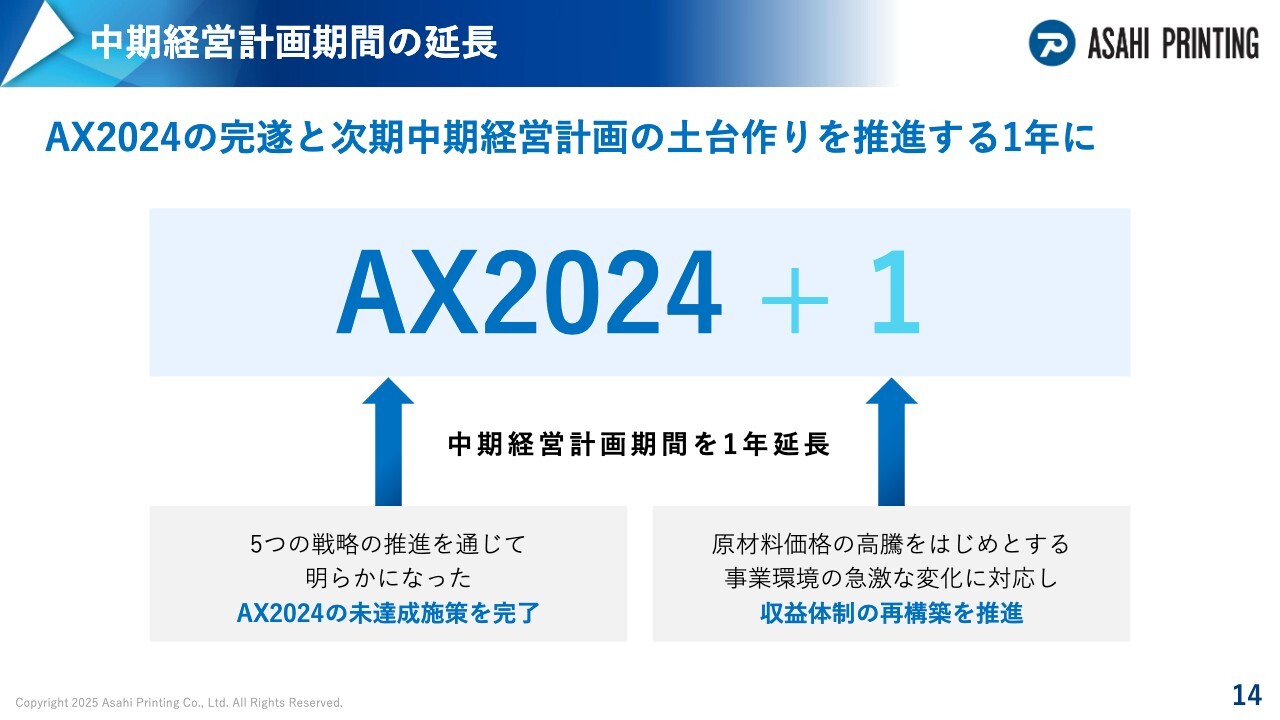 中期経営計画期間の延長

ASAHI PRINTING

AX2024の完遂と次期中期経営計画の土台作りを推進する1年に

AX2024 ＋ 1

中期経営計画期間を1年延長

5つの戦略の推進を通じて
明らかになった
AX2024の未達成施策を完了

原材料価格の高騰をはじめとする
事業環境の急激な変化に対応し
収益体制の再構築を推進

Copyright 2025 Asahi Printing Co., Ltd. All Rights Reserved.

14